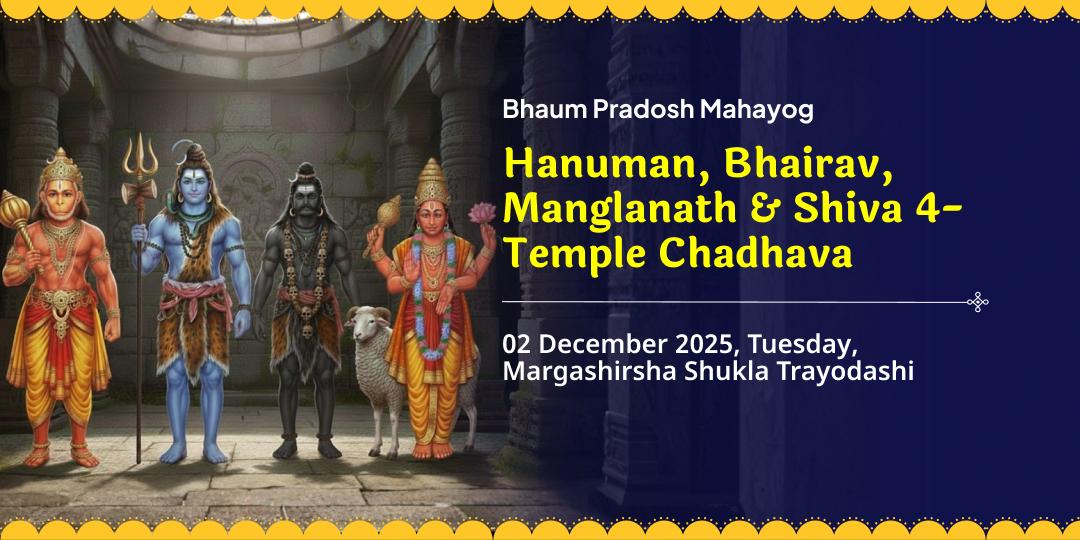 Bhaum Pradosh Mahayog

Hanuman, Bhairav, Manglanath & Shiva 4-Temple Chadhava

02 December 2025, Tuesday, Margashirsha Shukla Trayodashi